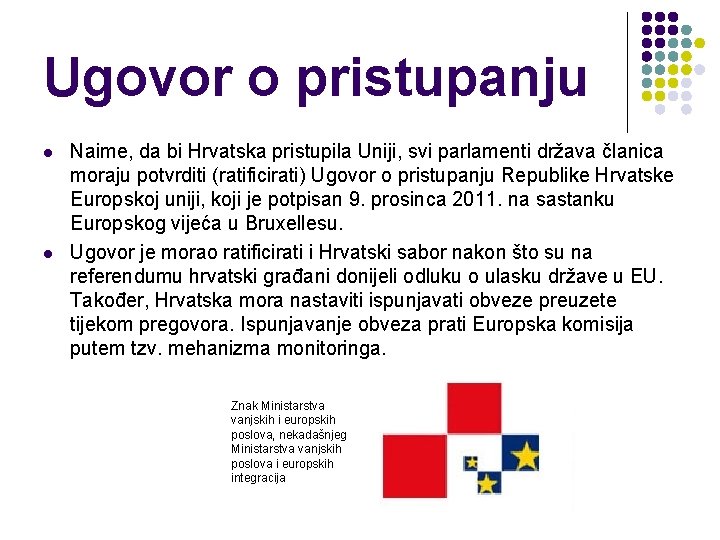 Ugovor o pristupanju

- Naime, da bi Hrvatska pristupila Uniji, svi parlamenti država članica moraju potvrditi (ratificirati) Ugovor o pristupanju Republike Hrvatske Europskoj uniji, koji je potpisan 9. prosinca 2011. na sastanku Europskog vijeća u Bruxellesu.
- Ugovor je morao ratificirati i Hrvatski sabor nakon što su na referendumu hrvatski građani donijeli odluku o ulasku države u EU. Također, Hrvatska mora nastaviti ispunjavati obveze preuzete tijekom pregovora. Ispunjavanje obveza prati Europska komisija putem tzv. mehanizma monitoringa.

Znak Ministarstva vanjskih i europskih poslova, nekadašnjeg Ministarstva vanjskih poslova i europskih integracija